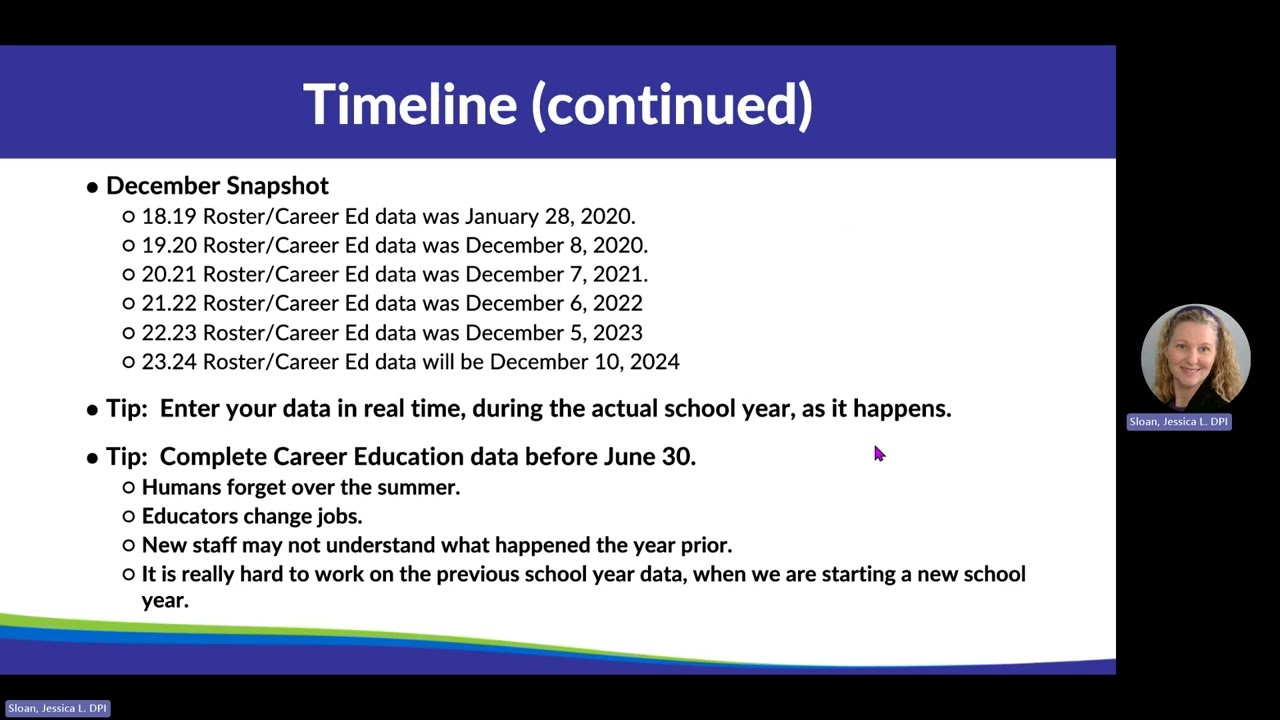 Timeline (continued)

● December Snapshot
○ 18.19 Roster/Career Ed data was January 28, 2020.
○ 19.20 Roster/Career Ed data was December 8, 2020.
○ 20.21 Roster/Career Ed data was December 7, 2021.
○ 21.22 Roster/Career Ed data was December 6, 2022
○ 22.23 Roster/Career Ed data was December 5, 2023
○ 23.24 Roster/Career Ed data will be December 10, 2024

● Tip: Enter your data in real time, during the actual school year, as it happens.

● Tip: Complete Career Education data before June 30.
○ Humans forget over the summer.
○ Educators change jobs.
○ New staff may not understand what happened the year prior.
○ It is really hard to work on the previous school year data, when we are starting a new school year.

Sloan, Jessica L. DPI

Sloan, Jessica L. DPI